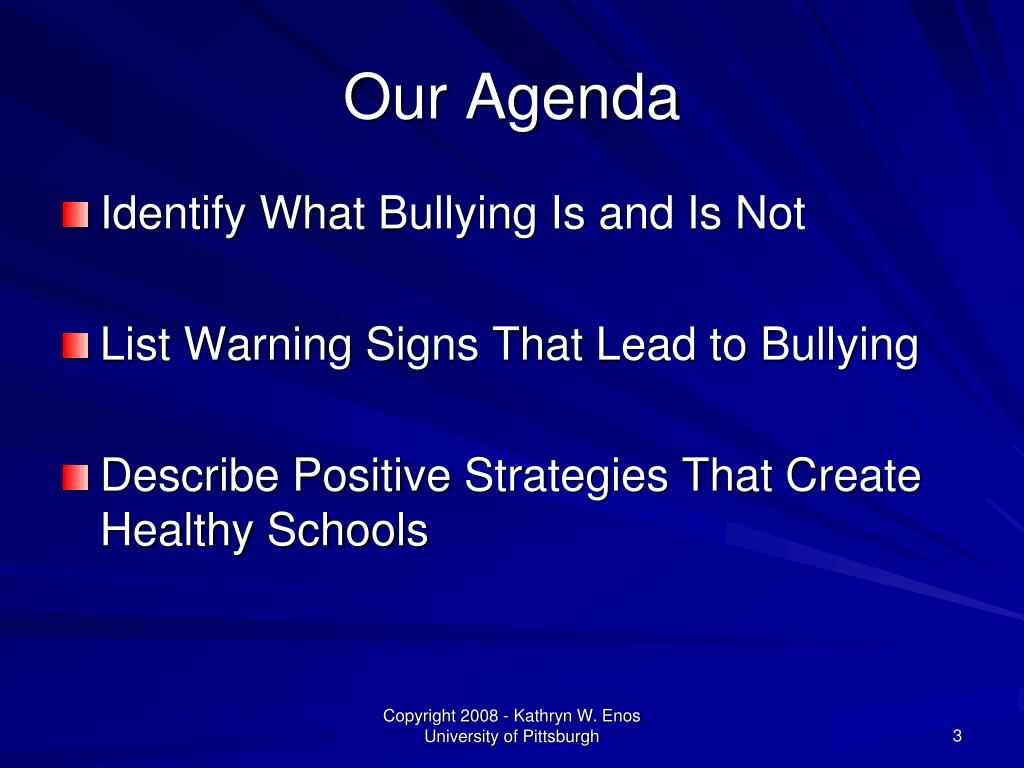 Our Agenda

Identify What Bullying Is and Is Not

List Warning Signs That Lead to Bullying

Describe Positive Strategies That Create Healthy Schools

Copyright 2008 - Kathryn W. Enos
University of Pittsburgh

3